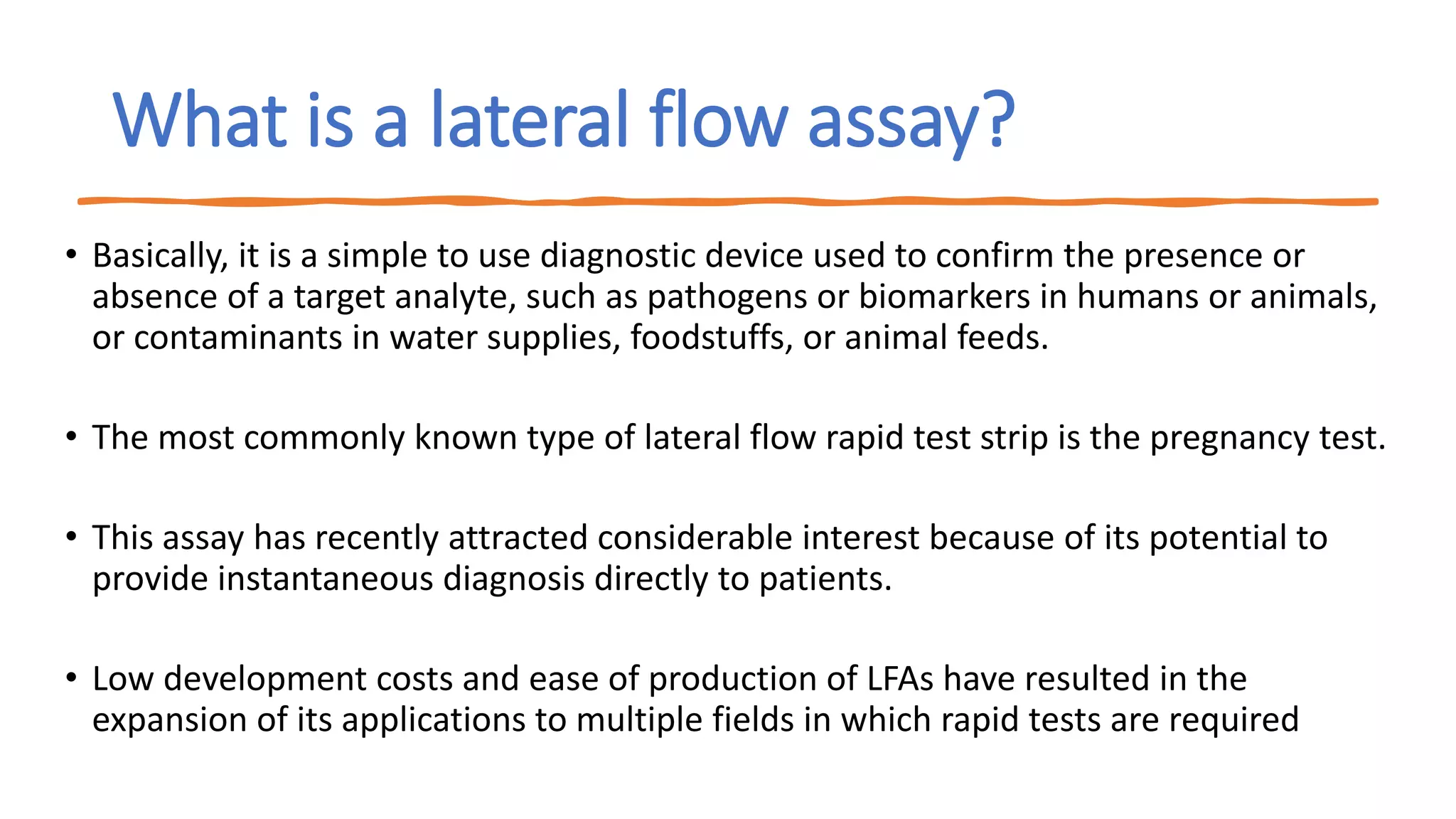 What is a lateral flow assay?

• Basically, it is a simple to use diagnostic device used to confirm the presence or absence of a target analyte, such as pathogens or biomarkers in humans or animals, or contaminants in water supplies, foodstuffs, or animal feeds.

• The most commonly known type of lateral flow rapid test strip is the pregnancy test.

• This assay has recently attracted considerable interest because of its potential to provide instantaneous diagnosis directly to patients.

• Low development costs and ease of production of LFAs have resulted in the expansion of its applications to multiple fields in which rapid tests are required